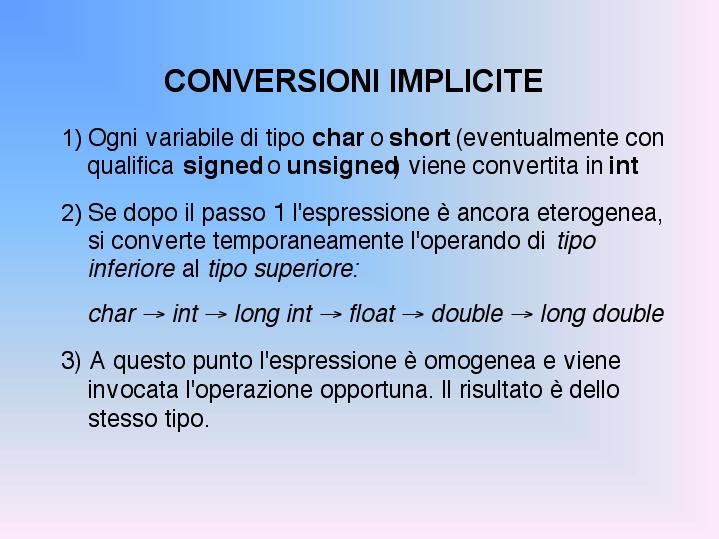 CONVERSIONI IMPLICITE

1) Ogni variabile di tipo char o short (eventualmente con qualifica signed o unsigned) viene convertita in int

2) Se dopo il passo 1 l'espressione è ancora eterogenea, si converte temporaneamente l'operando di tipo inferiore al tipo superiore:

char → int → long int → float → double → long double

3) A questo punto l'espressione è omogenea e viene invocata l'operazione opportuna. Il risultato è dello stesso tipo.